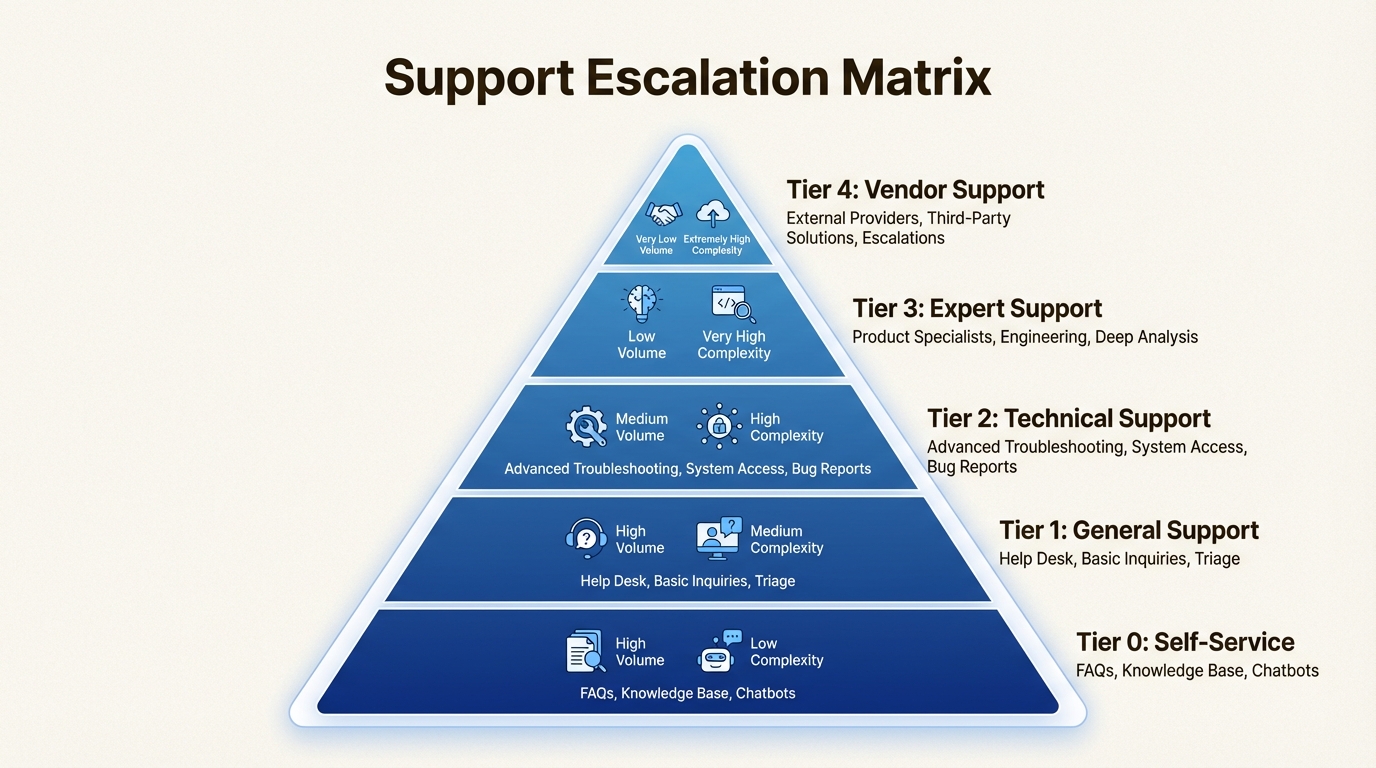 Support Escalation Matrix

Very Low Volume
Extremely High Complexity

Tier 4: Vendor Support
External Providers, Third-Party Solutions, Escalations

Low Volume
Very High Complexity

Tier 3: Expert Support
Product Specialists, Engineering, Deep Analysis

Medium Volume
High Complexity
Advanced Troubleshooting, System Access, Bug Reports

Tier 2: Technical Support
Advanced Troubleshooting, System Access, Bug Reports

High Volume
Medium Complexity
Help Desk, Basic Inquiries, Triage

Tier 1: General Support
Help Desk, Basic Inquiries, Triage

High Volume
Low Complexity
FAQs, Knowledge Base, Chatbots

Tier 0: Self-Service
FAQs, Knowledge Base, Chatbots